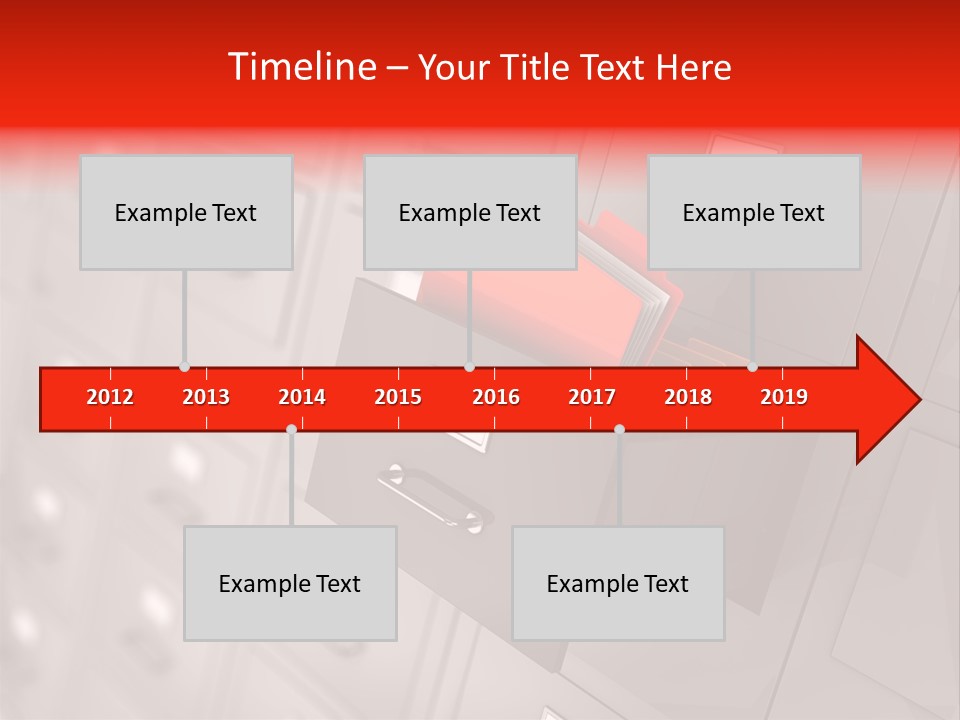 Timeline – Your Title Text Here

Example Text

Example Text

Example Text

2012 2013 2014 2015 2016 2017 2018 2019

Example Text

Example Text